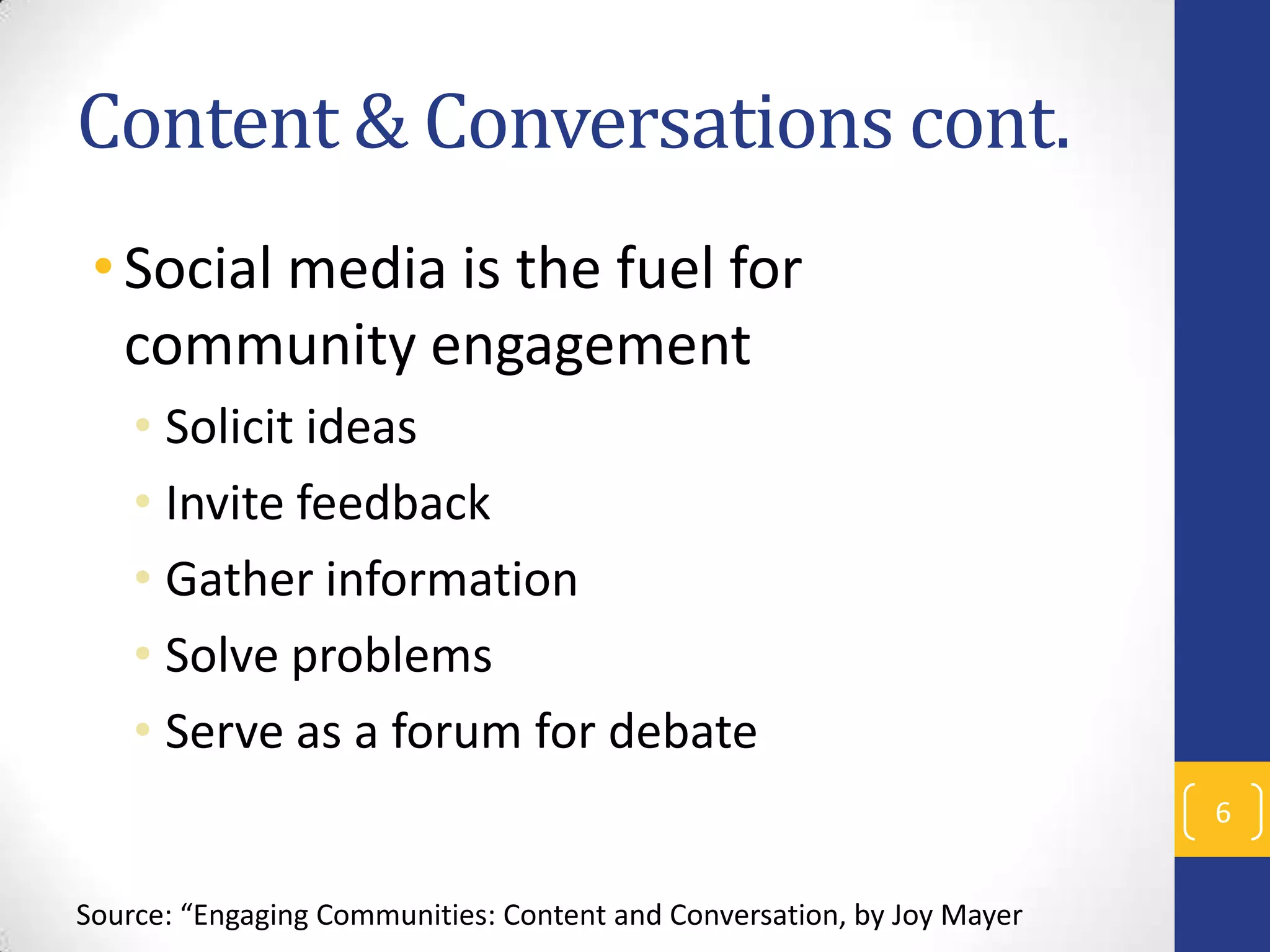 Content & Conversations cont.

• Social media is the fuel for community engagement
  • Solicit ideas
  • Invite feedback
  • Gather information
  • Solve problems
  • Serve as a forum for debate

6

Source: “Engaging Communities: Content and Conversation, by Joy Mayer